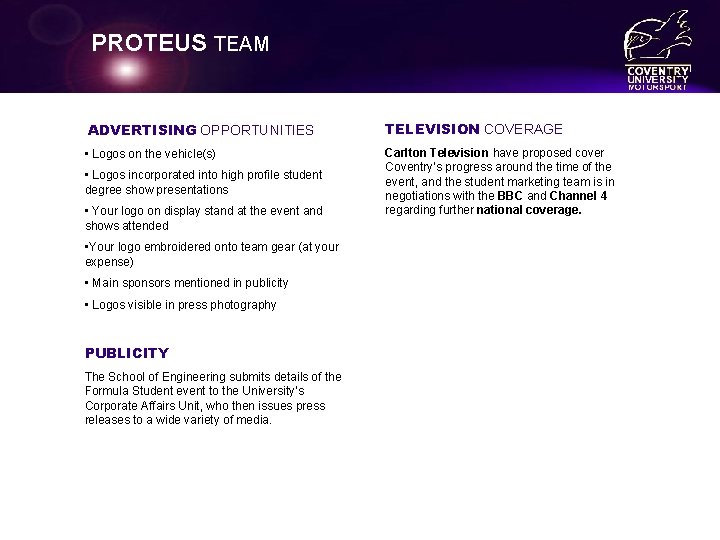 PROTEUS TEAM

COVENTRY UNIVERSITY MOTORSPORT

ADVERTISING OPPORTUNITIES

• Logos on the vehicle(s)

• Logos incorporated into high profile student degree show presentations

• Your logo on display stand at the event and shows attended

•Your logo embroidered onto team gear (at your expense)

• Main sponsors mentioned in publicity

• Logos visible in press photography

PUBLICITY

The School of Engineering submits details of the Formula Student event to the University's Corporate Affairs Unit, who then issues press releases to a wide variety of media.

TELEVISION COVERAGE

Carlton Television have proposed cover Coventry's progress around the time of the event, and the student marketing team is in negotiations with the BBC and Channel 4 regarding further national coverage.